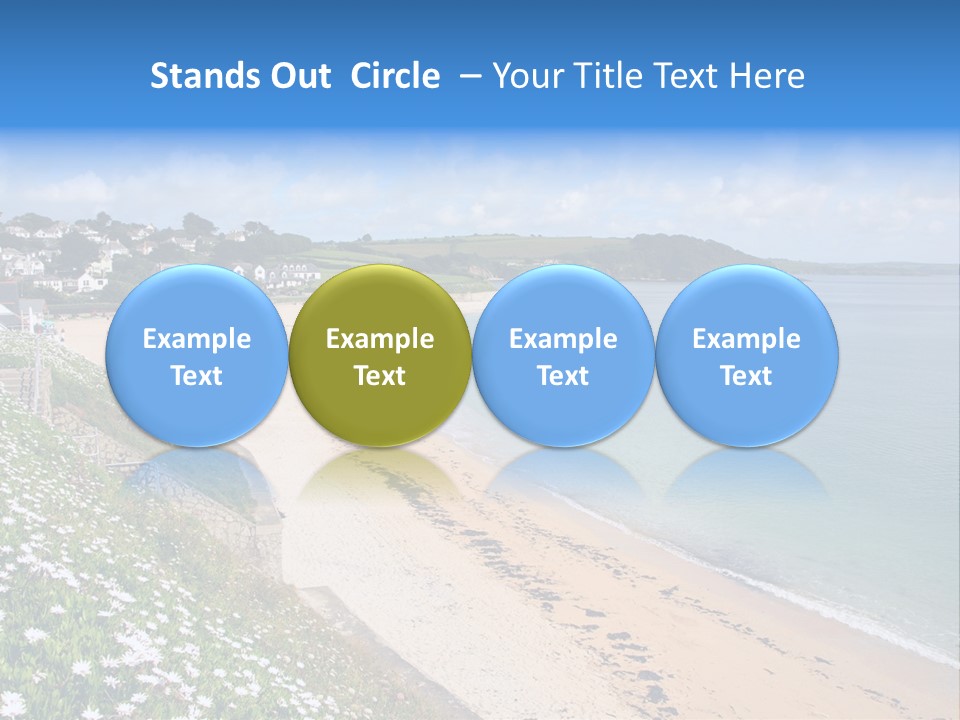 Stands Out Circle – Your Title Text Here

Example Text

Example Text

Example Text

Example Text